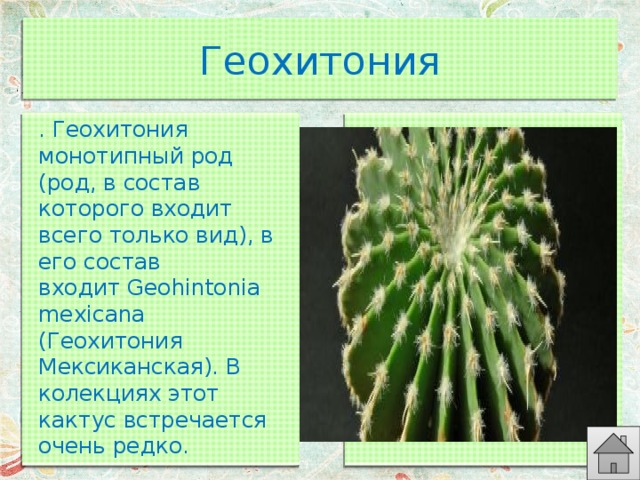 Геохитония

. Геохитония монотипный род (род, в состав которого входит всего только вид), в его состав входит Geohintonia mexicana (Геохитония Мексиканская). В колекциях этот кактус встречается очень редко.